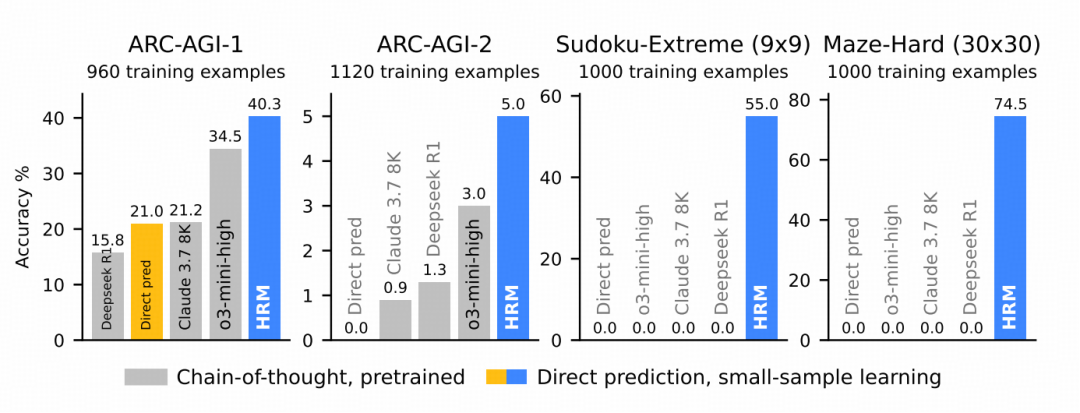 ARC-AGI-1
960 training examples

Accuracy %

40
30
20
10
0

15.8 Deepseek R1
21.0 Direct pred
21.2 Claude 3.7 8K
34.5 o3-mini-high
40.3 HRM

ARC-AGI-2
1120 training examples

5
4
3
2
1
0

0.0 Direct pred
0.9 Claude 3.7 8K
1.3 Deepseek R1
3.0 o3-mini-high
5.0 HRM

Sudoku-Extreme (9x9)
1000 training examples

60
40
20
0

0.0 Direct pred
0.0 o3-mini-high
0.0 Claude 3.7 8K
0.0 Deepseek R1
55.0 HRM

Maze-Hard (30x30)
1000 training examples

80
60
40
20
0

0.0 Direct pred
0.0 o3-mini-high
0.0 Claude 3.7 8K
0.0 Deepseek R1
74.5 HRM

Chain-of-thought, pretrained
Direct prediction, small-sample learning